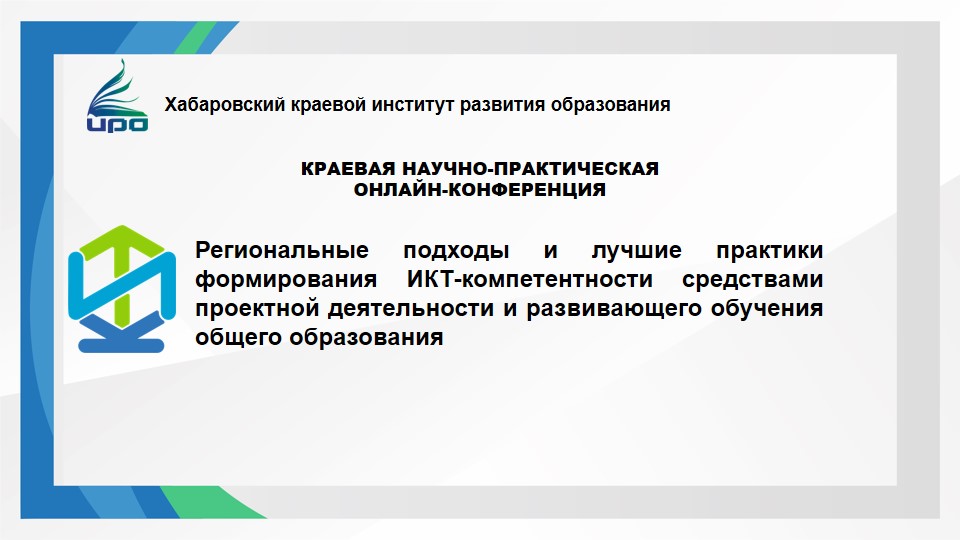 ИРО

Хабаровский краевой институт развития образования

КРАЕВАЯ НАУЧНО-ПРАКТИЧЕСКАЯ
ОНЛАЙН-КОНФЕРЕНЦИЯ

Региональные подходы и лучшие практики формирования ИКТ-компетентности средствами проектной деятельности и развивающего обучения общего образования